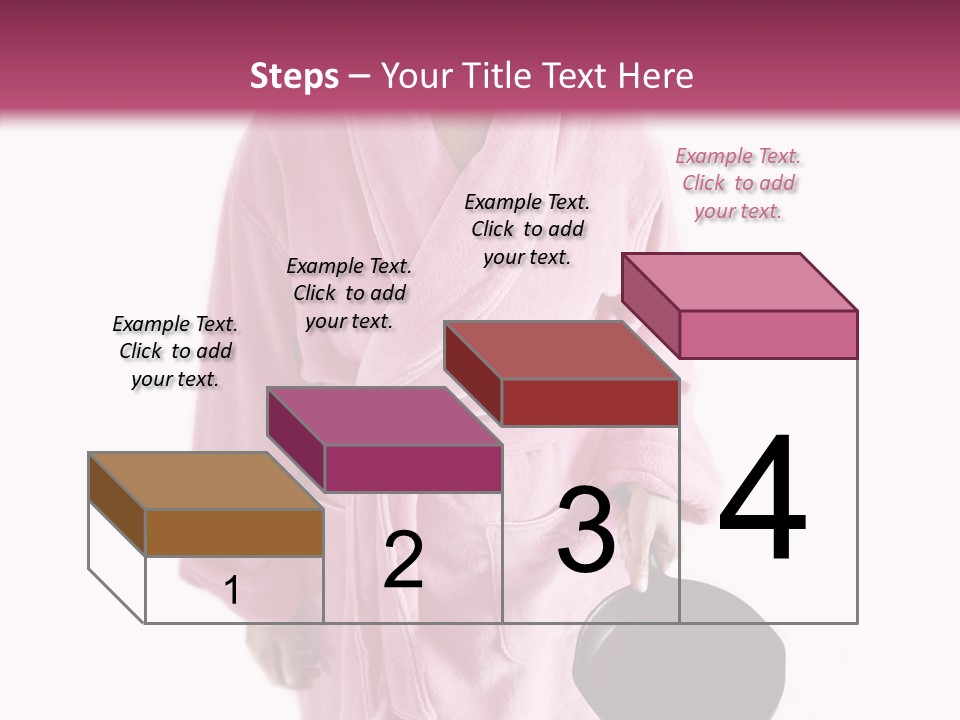 Steps – Your Title Text Here

Example Text. Click to add your text.

Example Text. Click to add your text.

Example Text. Click to add your text.

Example Text. Click to add your text.

1

2

3

4